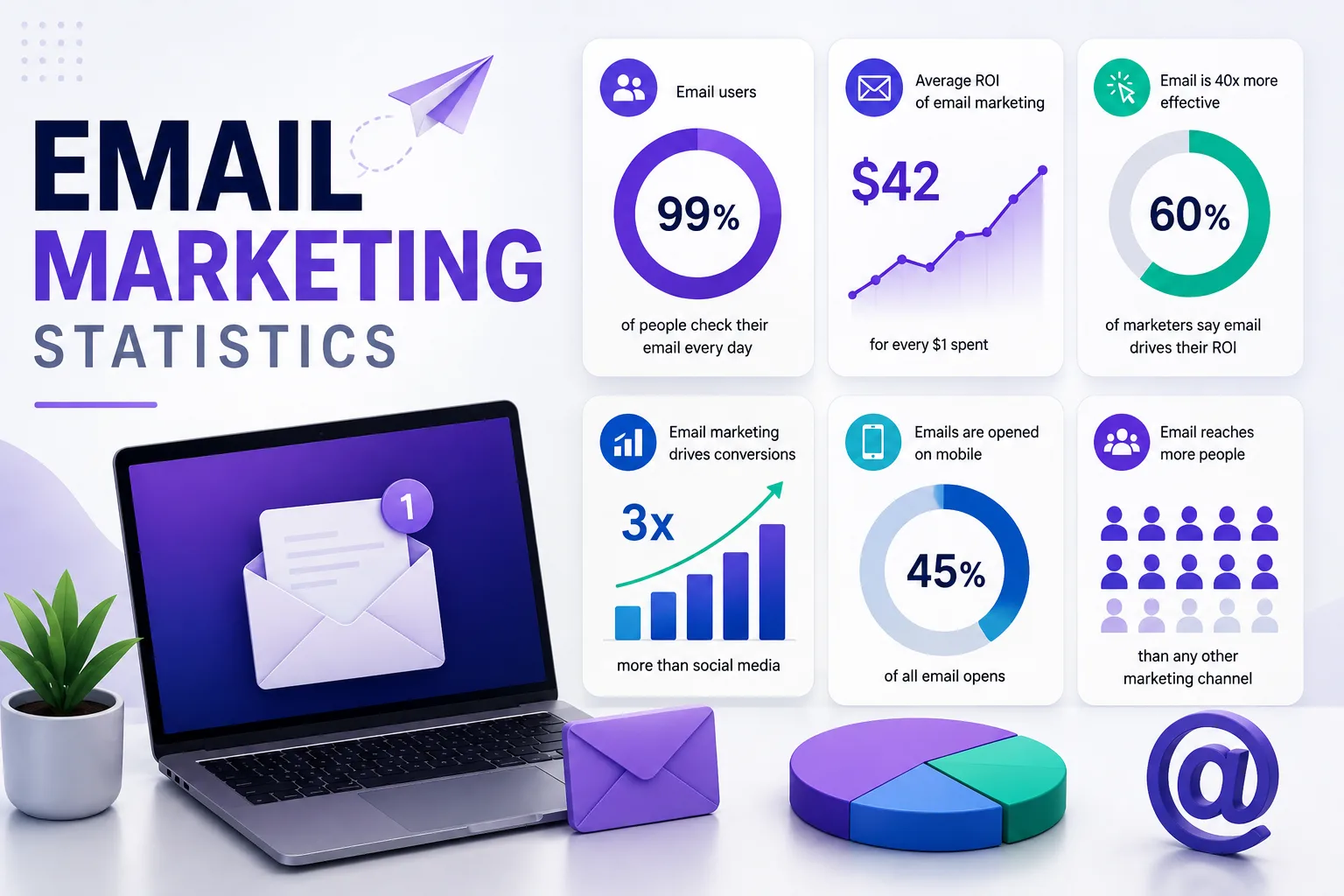 EMAIL
MARKETING
STATISTICS

1

Email users
99%
of people check their email every day

Average ROI of email marketing
$42
for every $1 spent

Email is 40x more effective
60%
of marketers say email drives their ROI

Email marketing drives conversions
3x
more than social media

Emails are opened on mobile
45%
of all email opens

Email reaches more people
than any other marketing channel

@